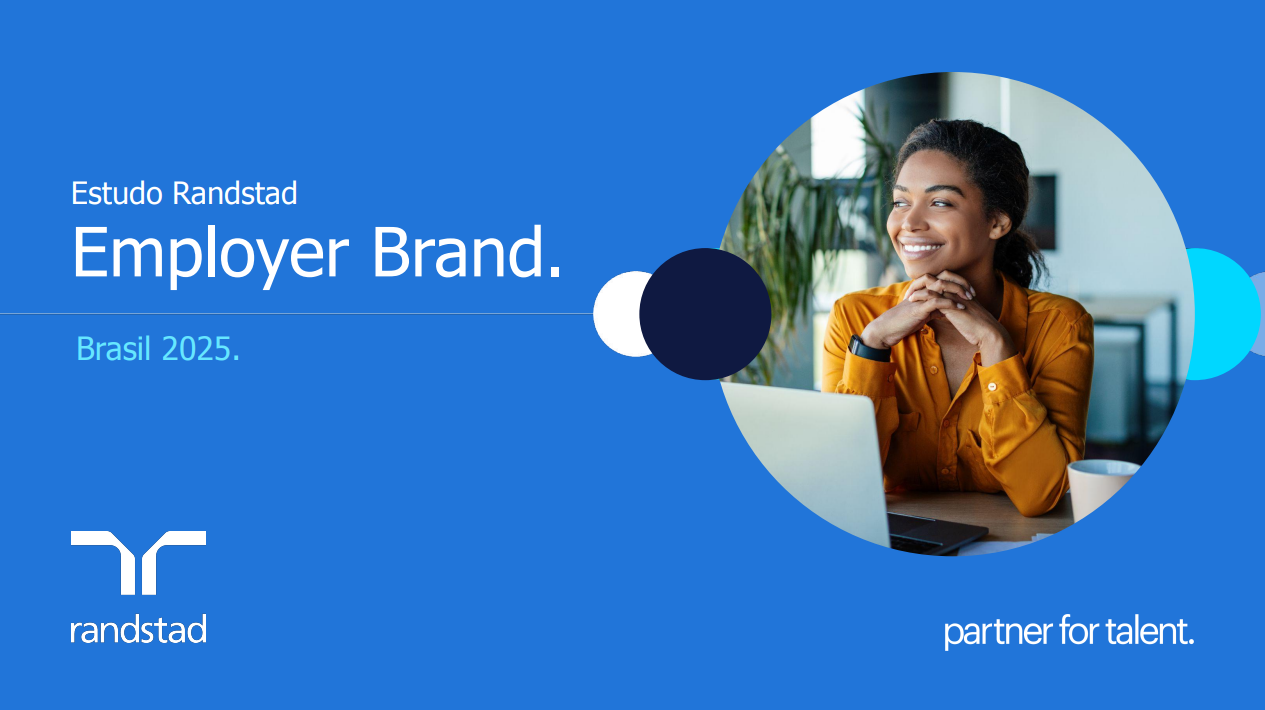 Estudo Randstad
Employer Brand.

Brasil 2025.

randstad

partner for talent.